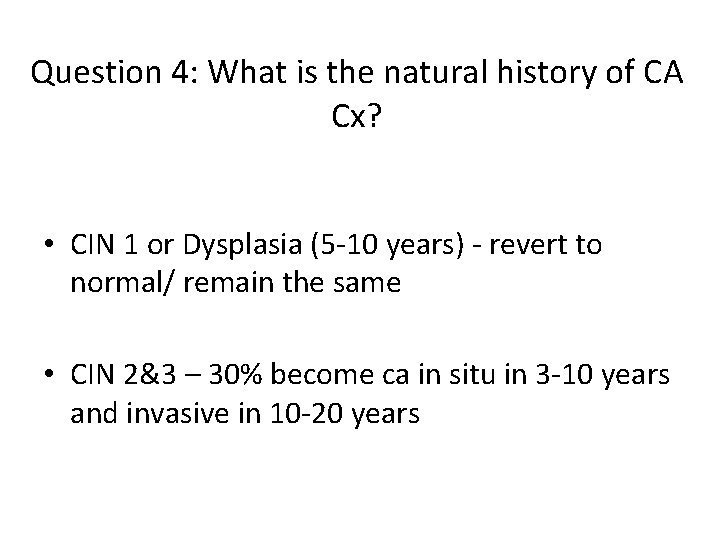 Question 4: What is the natural history of CA Cx?

• CIN 1 or Dysplasia (5-10 years) - revert to normal/ remain the same

• CIN 2&3 – 30% become ca in situ in 3-10 years and invasive in 10-20 years